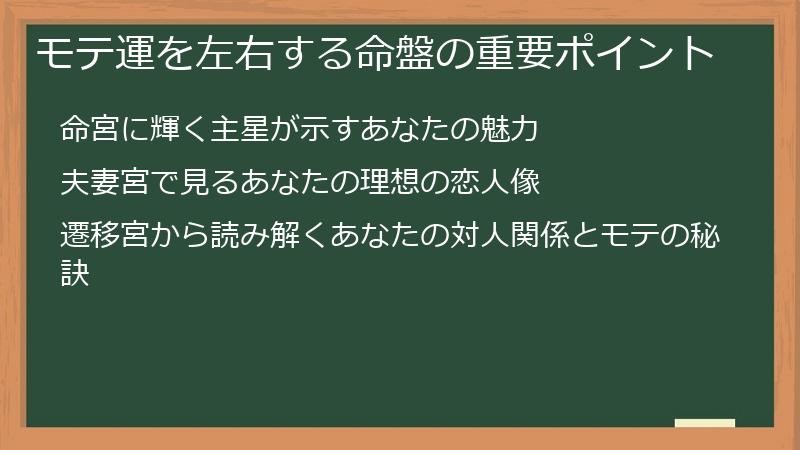 モテ運を左右する命盤の重要ポイント

命宮に輝く主星が示すあなたの魅力

夫妻宮で見るあなたの理想の恋人像

遷移宮から読み解くあなたの対人関係とモテの秘訣